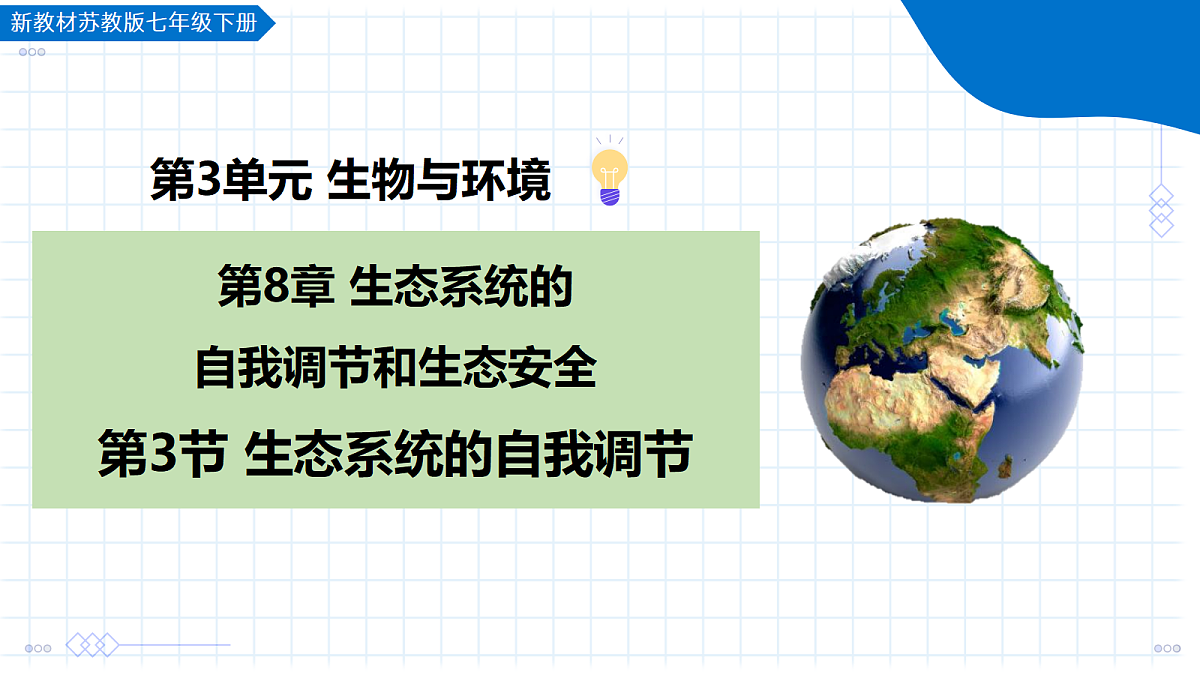 新教材苏教版七年级下册

第3单元 生物与环境

第8章 生态系统的
自我调节和生态安全
第3节 生态系统的自我调节